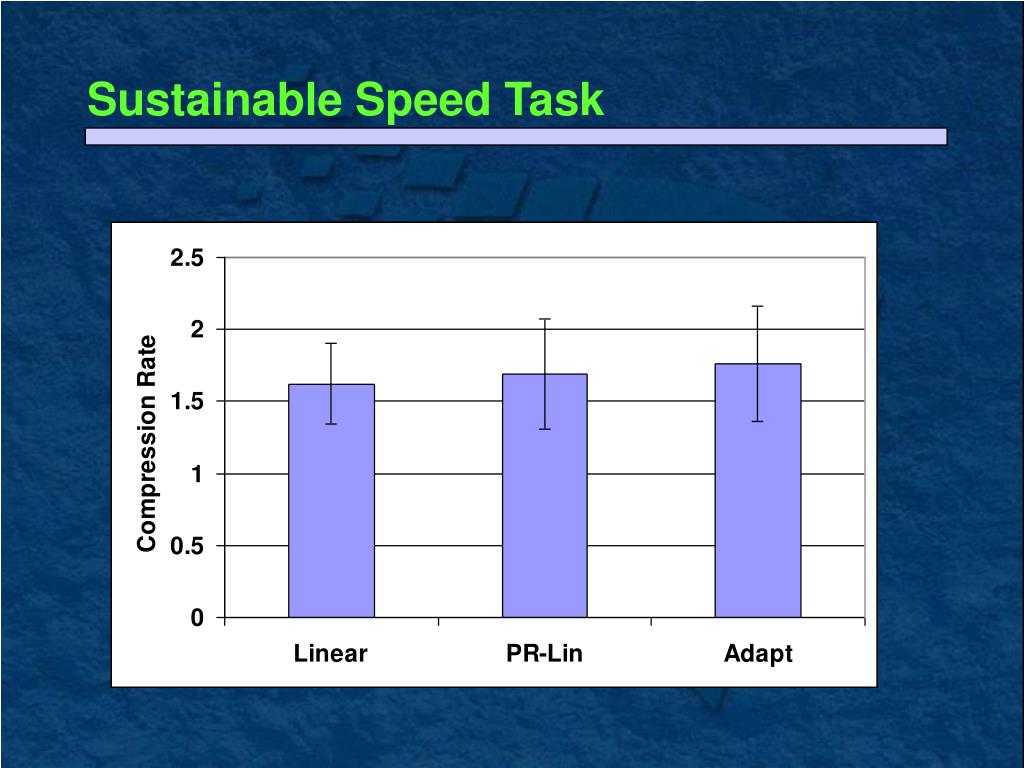 Sustainable Speed Task

Compression Rate

2.5
2
1.5
1
0.5
0

Linear
PR-Lin
Adapt